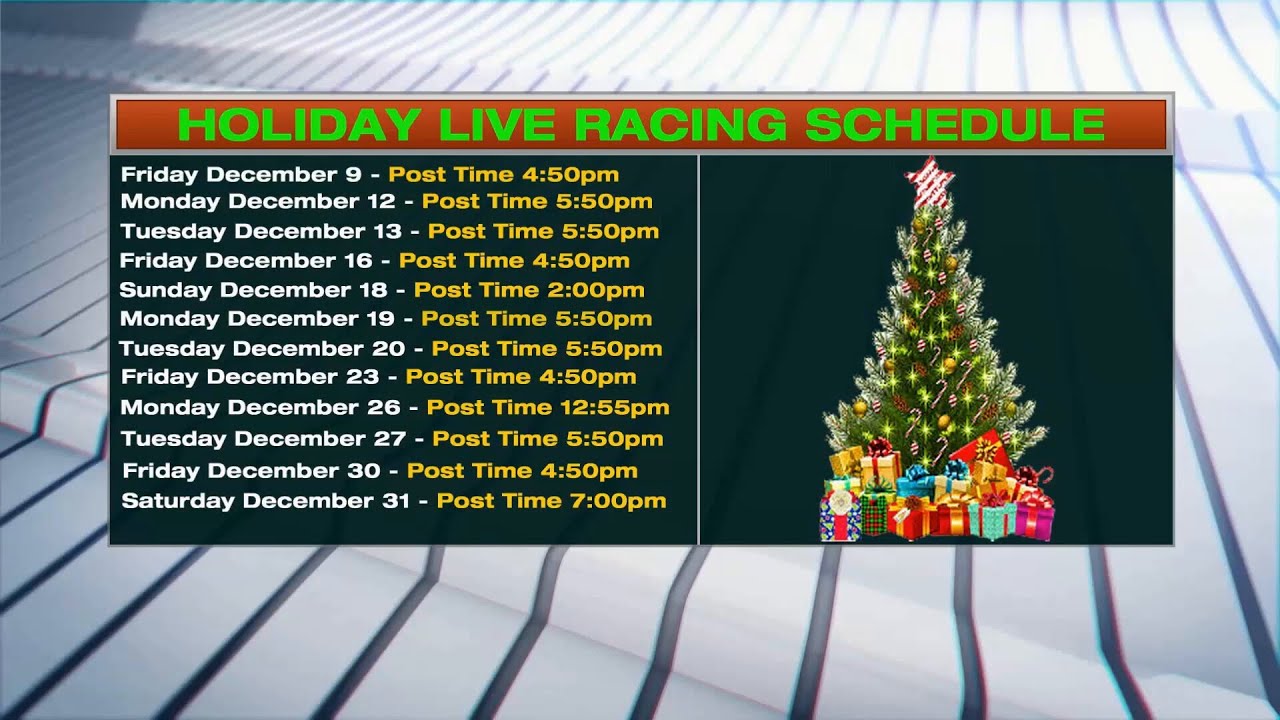 HOLIDAY LIVE RACING SCHEDULE

Friday December 9 - Post Time 4:50pm
Monday December 12 - Post Time 5:50pm
Tuesday December 13 - Post Time 5:50pm
Friday December 16 - Post Time 4:50pm
Sunday December 18 - Post Time 2:00pm
Monday December 19 - Post Time 5:50pm
Tuesday December 20 - Post Time 5:50pm
Friday December 23 - Post Time 4:50pm
Monday December 26 - Post Time 12:55pm
Tuesday December 27 - Post Time 5:50pm
Friday December 30 - Post Time 4:50pm
Saturday December 31 - Post Time 7:00pm